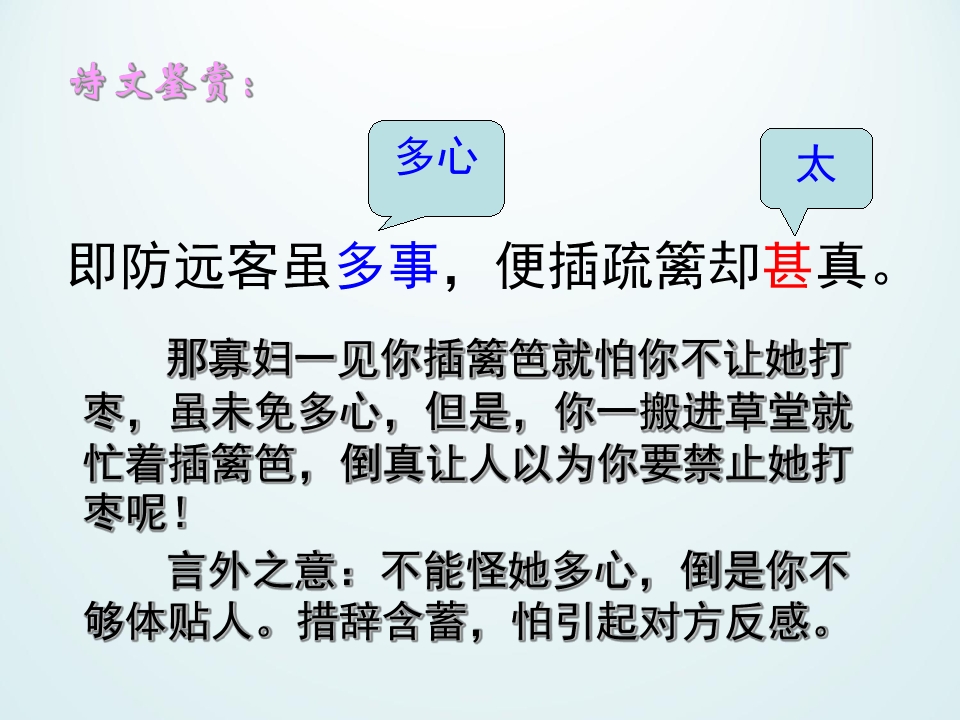 诗文鉴赏：

多心

太

即防远客虽多事，便插疏篱却甚真。

那寡妇一见你插篱笆就怕你不让她打枣，虽未免多心，但是，你一搬进草堂就忙着插篱笆，倒真让人以为你要禁止她打枣呢！

言外之意：不能怪她多心，倒是你不够体贴人。措辞含蓄，怕引起对方反感。